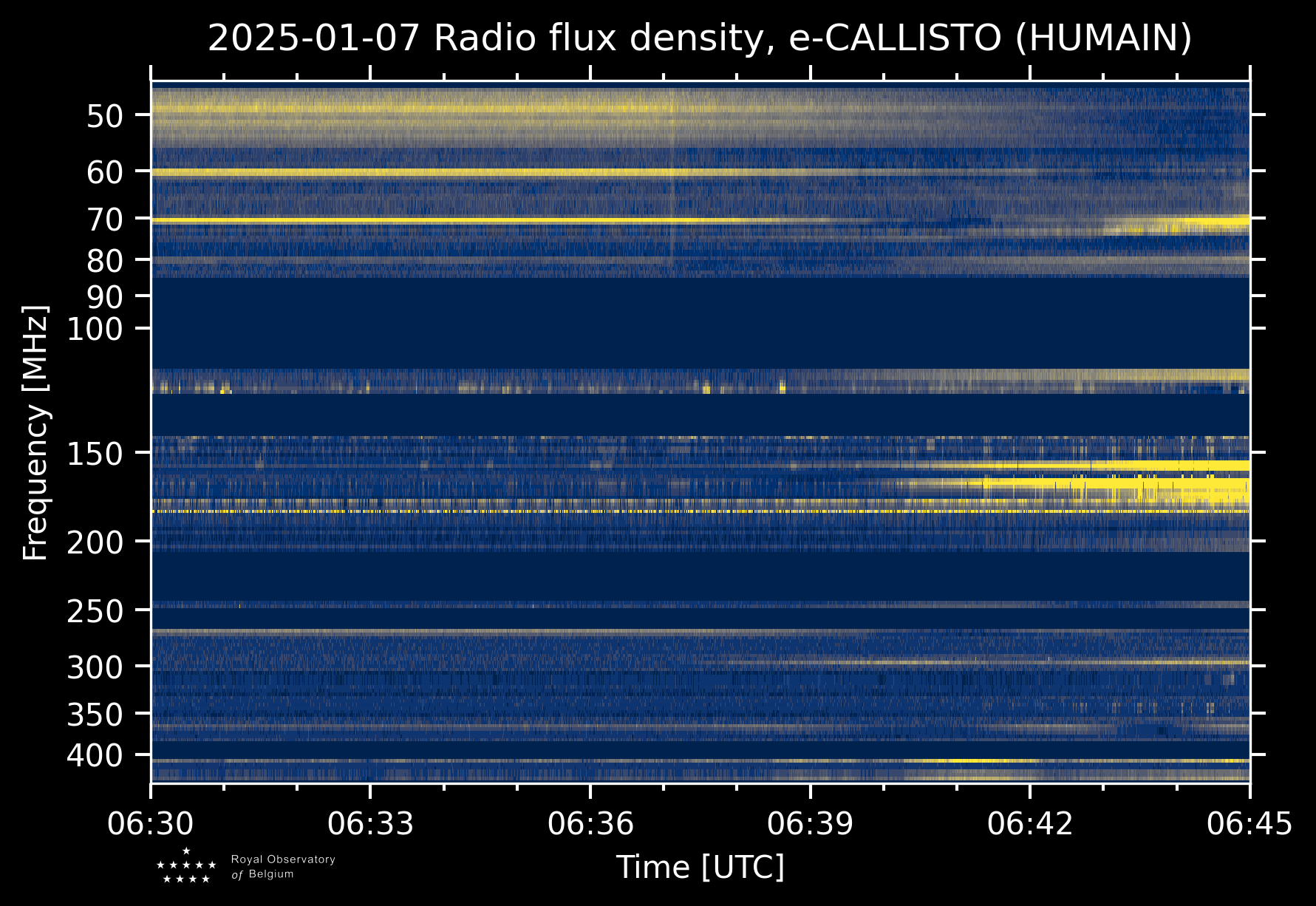 2025-01-07 Radio flux density, e-CALLISTO (HUMAIN)

Frequency [MHz]

50
60
70
80
90
100
150
200
250
300
350
400

06:30
06:33
06:36
06:39
06:42
06:45

Time [UTC]

Royal Observatory
of Belgium